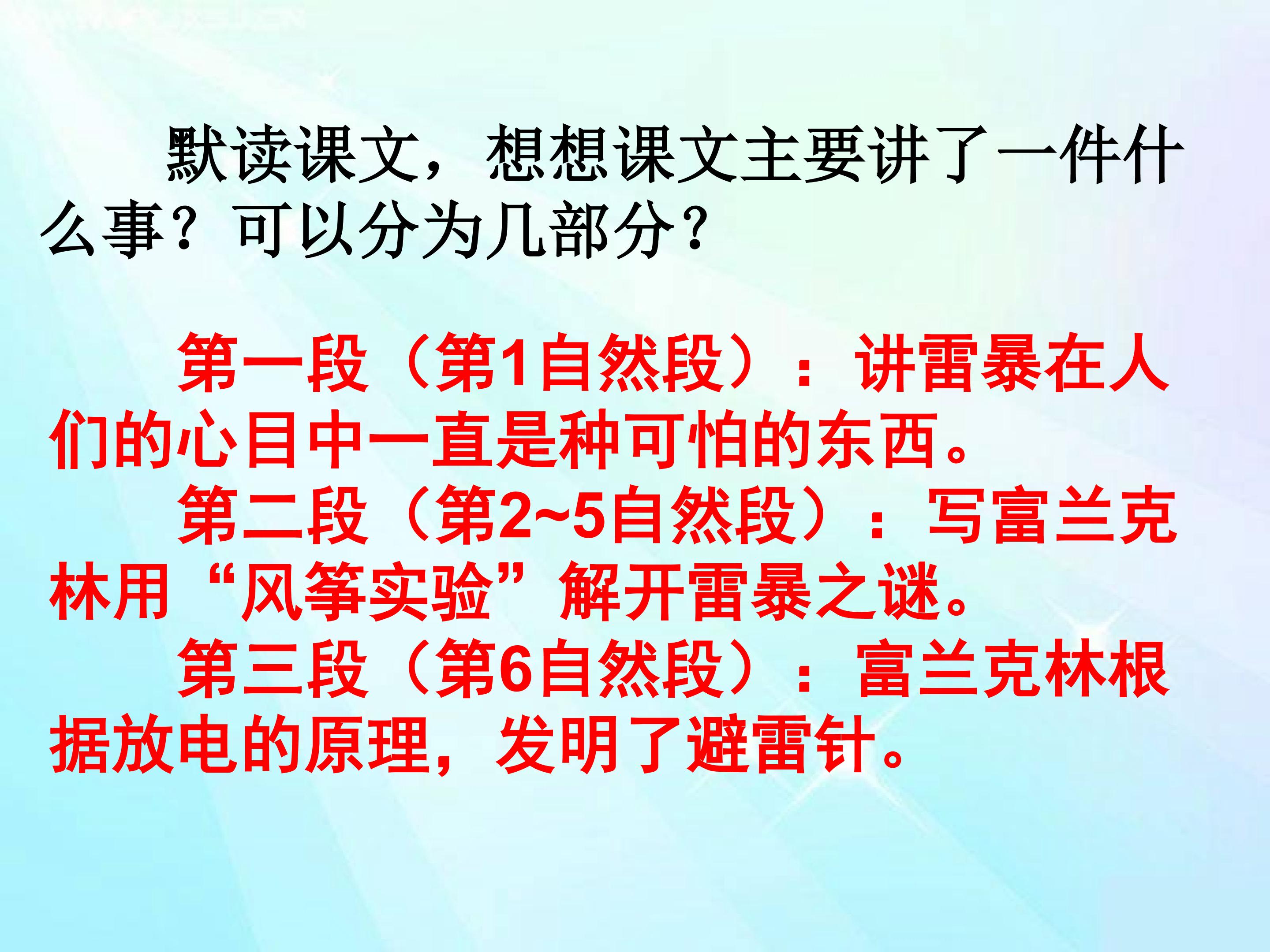 默读课文，想想课文主要讲了一件什么事？可以分为几部分？

第一段（第1自然段）：讲雷暴在人们的心目中一直是种可怕的东西。

第二段（第2~5自然段）：写富兰克林用“风筝实验”解开雷暴之谜。

第三段（第6自然段）：富兰克林根据放电的原理，发明了避雷针。